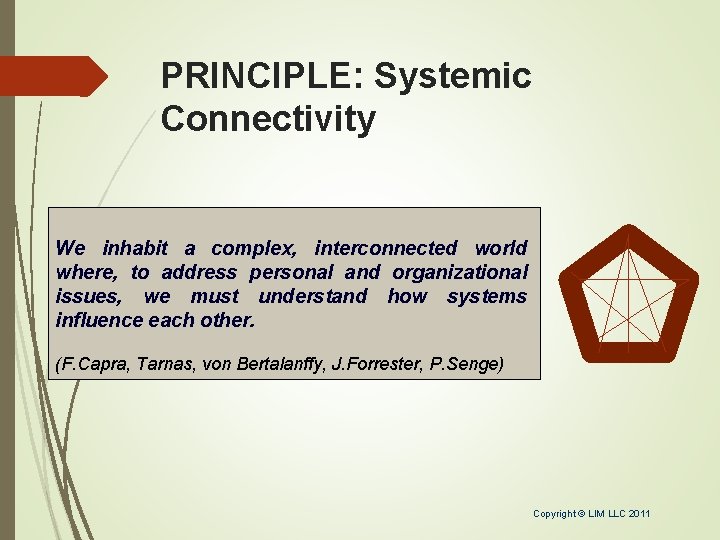 PRINCIPLE: Systemic Connectivity

We inhabit a complex, interconnected world where, to address personal and organizational issues, we must understand how systems influence each other.

(F.Capra, Tarnas, von Bertalanffy, J.Forrester, P.Senge)

Copyright © LIM LLC 2011